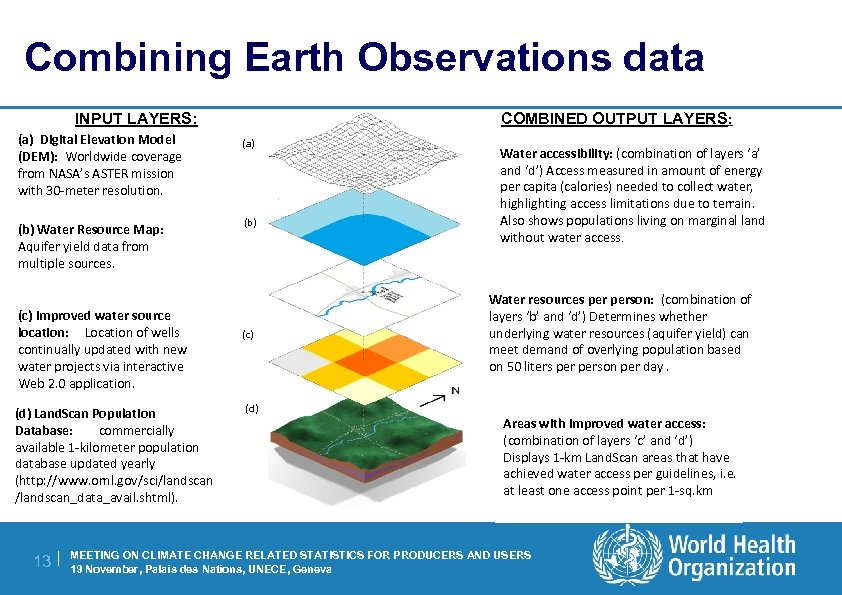 Combining Earth Observations data

INPUT LAYERS:

(a) Digital Elevation Model (DEM): Worldwide coverage from NASA's ASTER mission with 30-meter resolution.

(b) Water Resource Map: Aquifer yield data from multiple sources.

(c) Improved water source location: Location of wells continually updated with new water projects via interactive Web 2.0 application.

(d) LandScan Population Database: commercially available 1-kilometer population database updated yearly (http://www.ornl.gov/sci/landscan/landscan_data_avail.shtml).

(a)

(b)

(c)

(d)

N

COMBINED OUTPUT LAYERS:

Water accessibility: (combination of layers 'a' and 'd') Access measured in amount of energy per capita (calories) needed to collect water, highlighting access limitations due to terrain. Also shows populations living on marginal land without water access.

Water resources per person: (combination of layers 'b' and 'd') Determines whether underlying water resources (aquifer yield) can meet demand of overlying population based on 50 liters per person per day .

Areas with improved water access: (combination of layers 'c' and 'd') Displays 1-km LandScan areas that have achieved water access per guidelines, i.e. at least one access point per 1-sq.km

13 | MEETING ON CLIMATE CHANGE RELATED STATISTICS FOR PRODUCERS AND USERS
19 November, Palais des Nations, UNECE, Geneva

World Health Organization